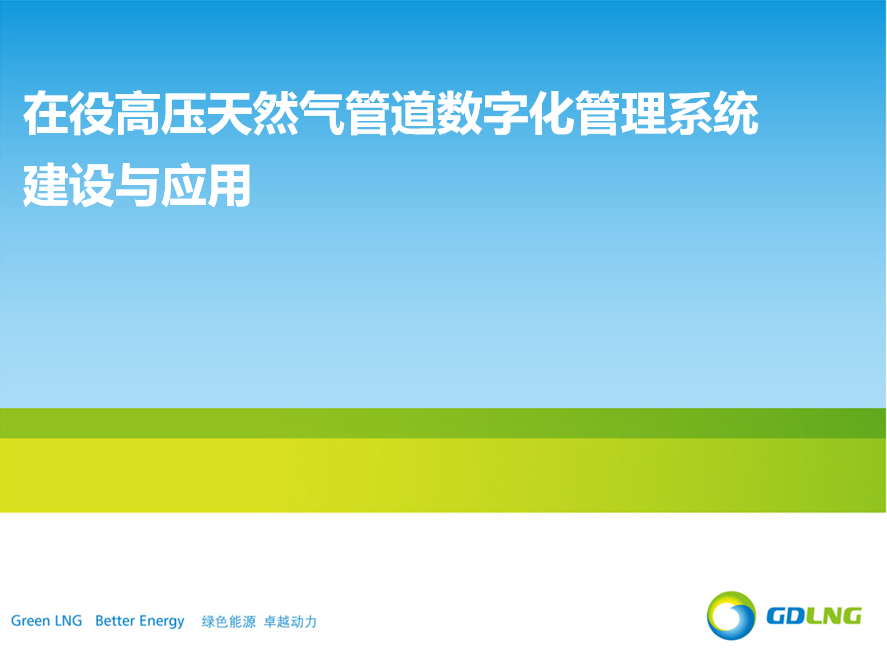 在役高压天然气管道数字化管理系统
建设与应用

Green LNG Better Energy 绿色能源 卓越动力

GDLNG